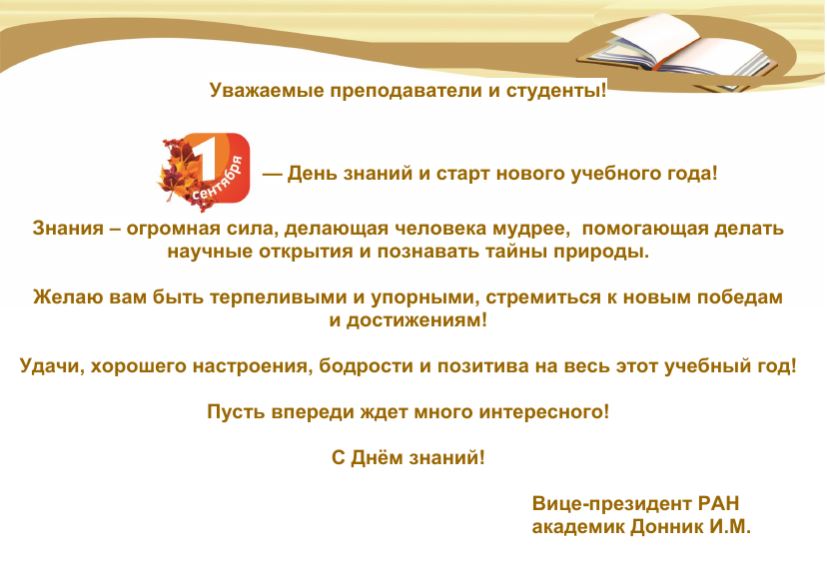 Уважаемые преподаватели и студенты!

1 сентября — День знаний и старт нового учебного года!

Знания – огромная сила, делающая человека мудрее, помогающая делать научные открытия и познавать тайны природы.

Желаю вам быть терпеливыми и упорными, стремиться к новым победам и достижениям!

Удачи, хорошего настроения, бодрости и позитива на весь этот учебный год!

Пусть впереди ждет много интересного!

С Днём знаний!

Вице-президент РАН
академик Донник И.М.